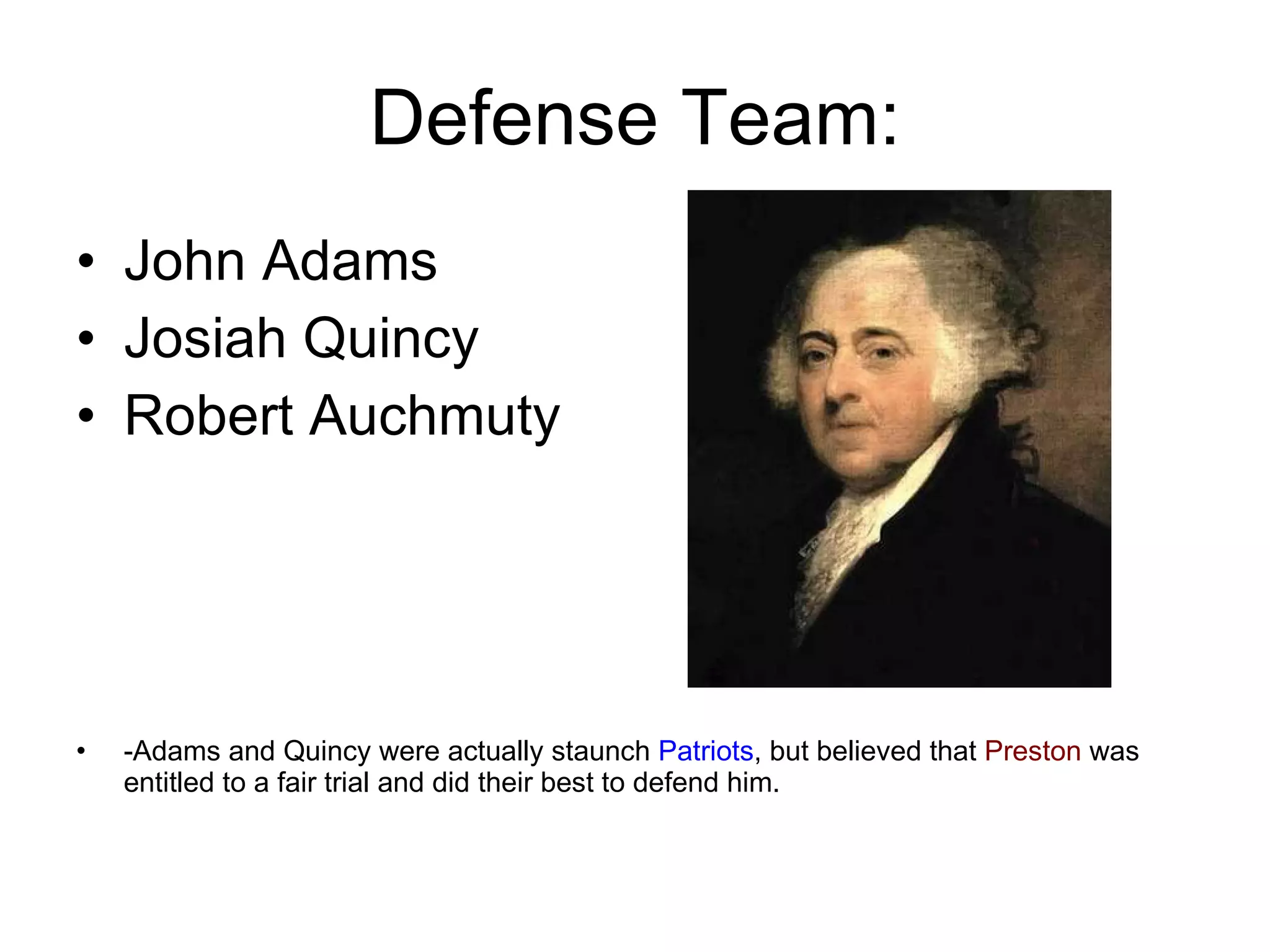 Defense Team:

• John Adams
• Josiah Quincy
• Robert Auchmuty

• -Adams and Quincy were actually staunch Patriots, but believed that Preston was entitled to a fair trial and did their best to defend him.